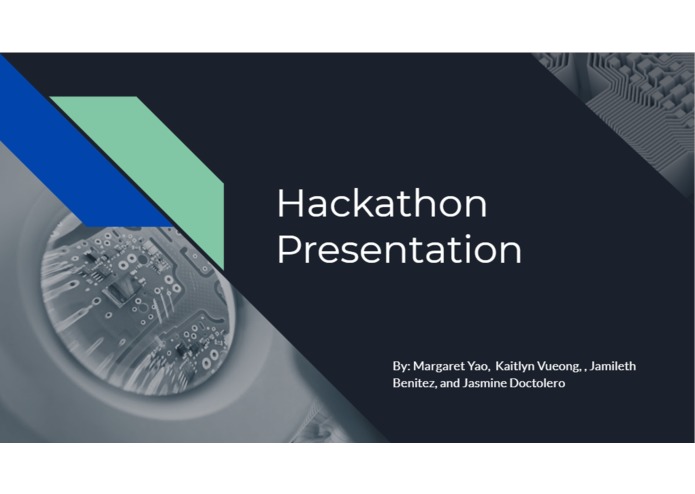 Hackathon Presentation

By: Margaret Yao, Kaitlyn Vueong, , Jamileth Benitez, and Jasmine Doctolero